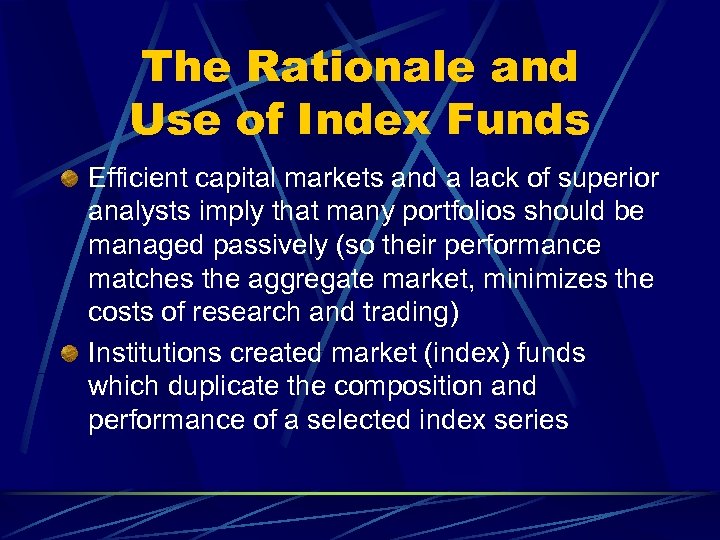 The Rationale and Use of Index Funds

Efficient capital markets and a lack of superior analysts imply that many portfolios should be managed passively (so their performance matches the aggregate market, minimizes the costs of research and trading)

Institutions created market (index) funds which duplicate the composition and performance of a selected index series